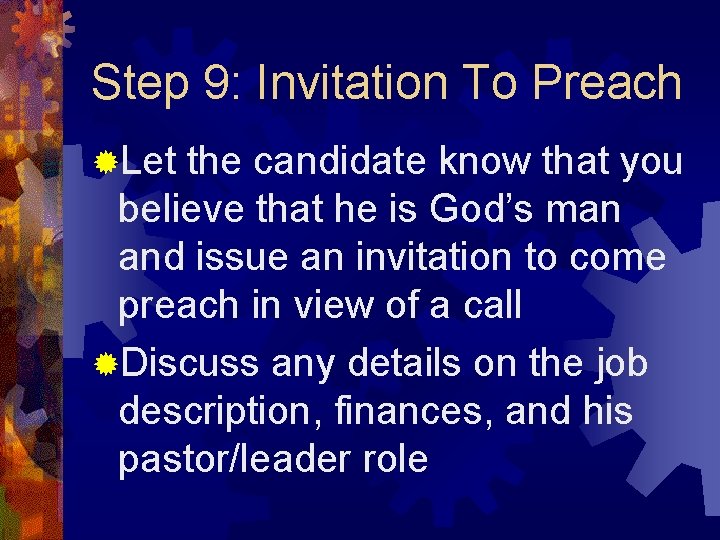 Step 9: Invitation To Preach

Let the candidate know that you believe that he is God’s man and issue an invitation to come preach in view of a call

Discuss any details on the job description, finances, and his pastor/leader role